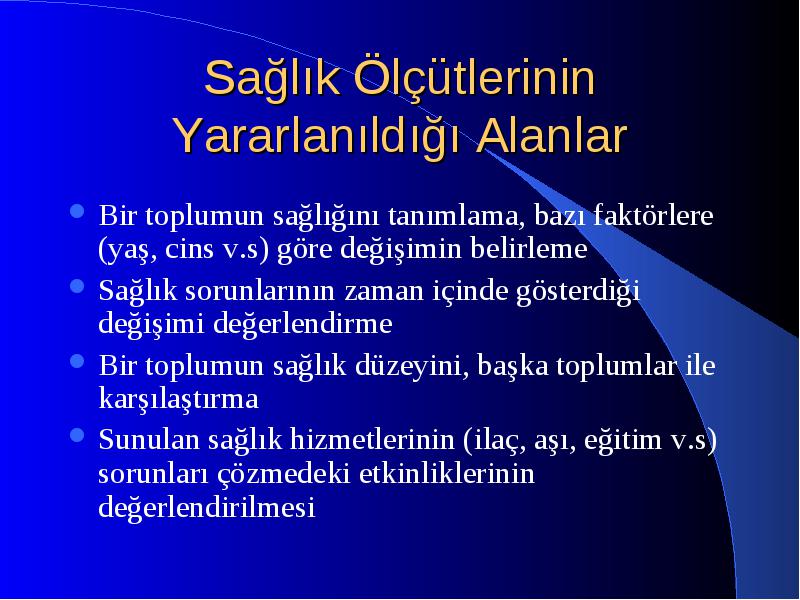 Sağlık Ölçütlerinin Yararlanıldığı Alanlar

- Bir toplumun sağlığını tanımlama, bazı faktörlere (yaş, cins v.s) göre değişimin belirleme
- Sağlık sorunlarının zaman içinde gösterdiği değişimi değerlendirme
- Bir toplumun sağlık düzeyini, başka toplumlar ile karşılaştırma
- Sunulan sağlık hizmetlerinin (ilaç, aşı, eğitim v.s) sorunları çözmedeki etkinliklerinin değerlendirilmesi